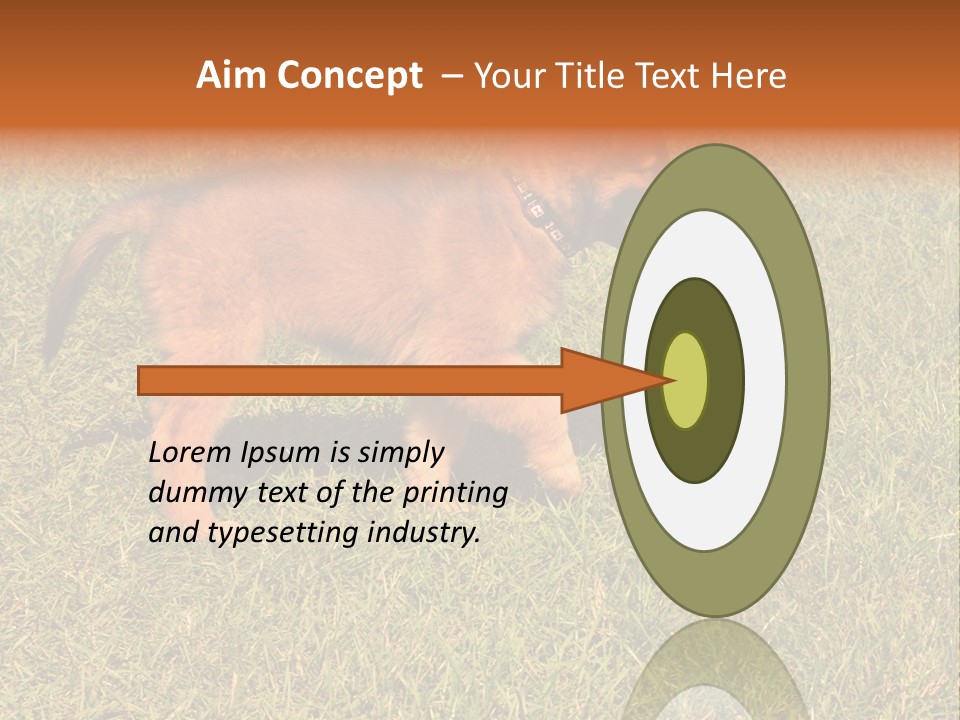 Aim Concept – Your Title Text Here

Lorem Ipsum is simply dummy text of the printing and typesetting industry.